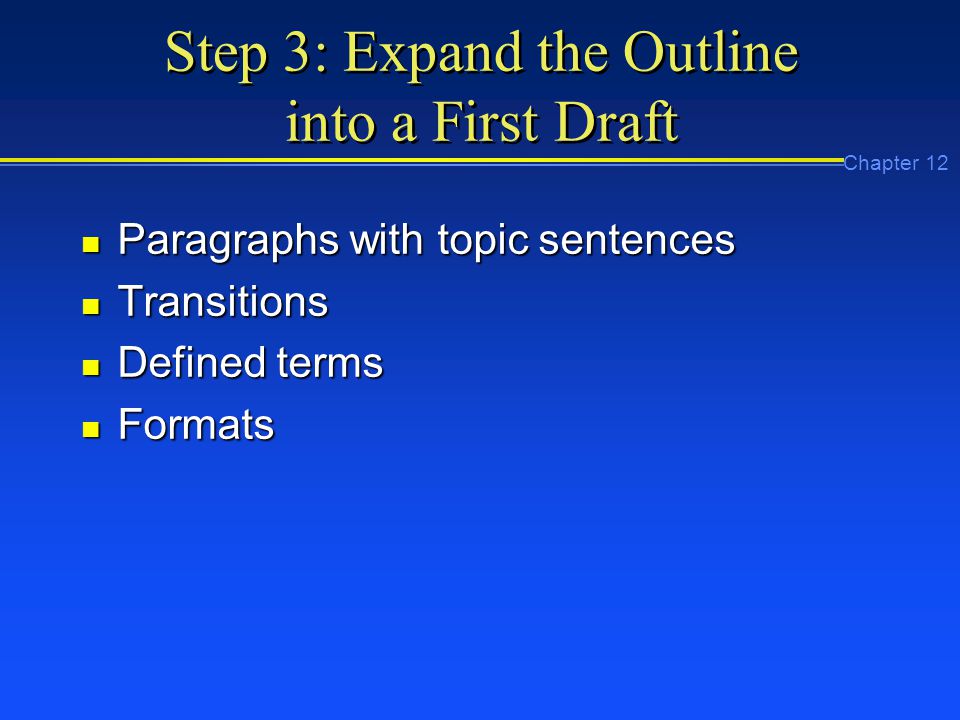 Step 3: Expand the Outline into a First Draft

Chapter 12

- Paragraphs with topic sentences
- Transitions
- Defined terms
- Formats